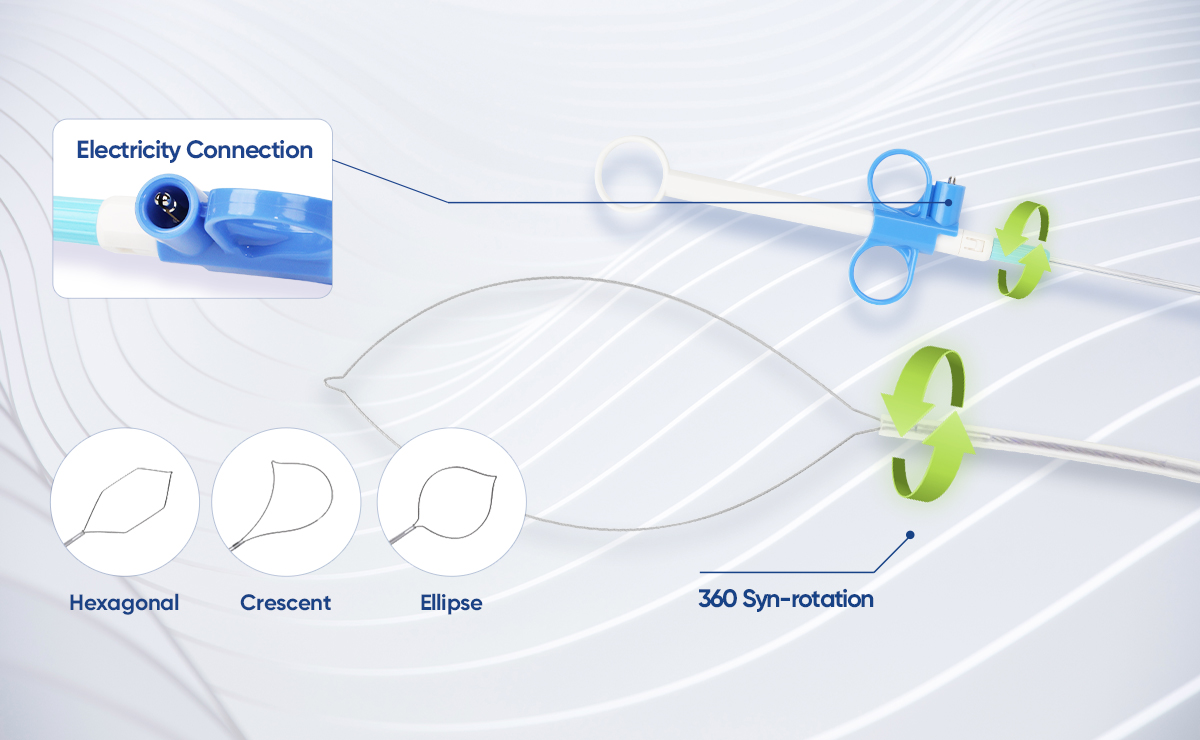 Electricity Connection

Hexagonal

Crescent

Ellipse

360 Syn-rotation